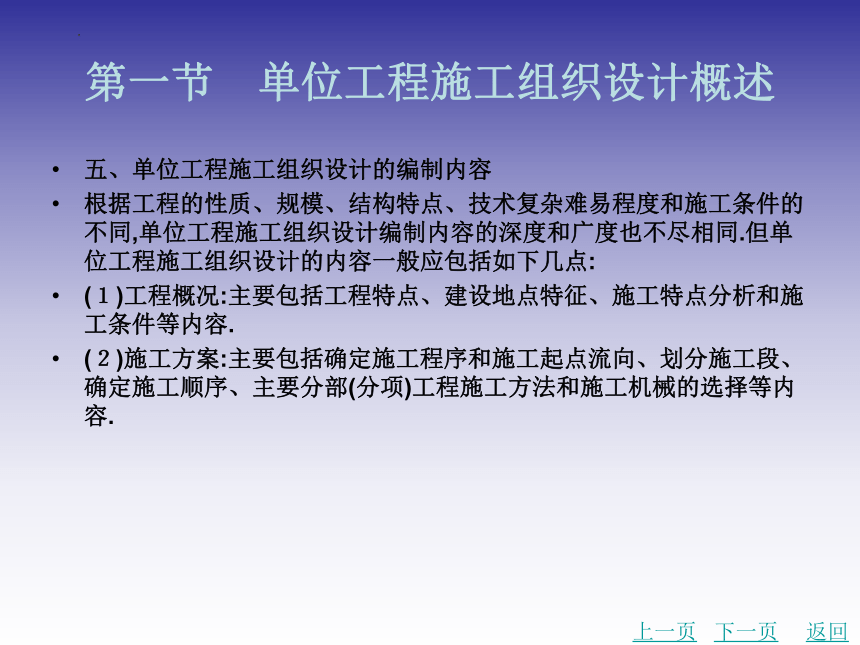 第一节　单位工程施工组织设计概述

• 五、单位工程施工组织设计的编制内容

• 根据工程的性质、规模、结构特点、技术复杂难易程度和施工条件的不同,单位工程施工组织设计编制内容的深度和广度也不尽相同.但单位工程施工组织设计的内容一般应包括如下几点:

• (１)工程概况:主要包括工程特点、建设地点特征、施工特点分析和施工条件等内容.

• (２)施工方案:主要包括确定施工程序和施工起点流向、划分施工段、确定施工顺序、主要分部(分项)工程施工方法和施工机械的选择等内容.

上一页　下一页　返回